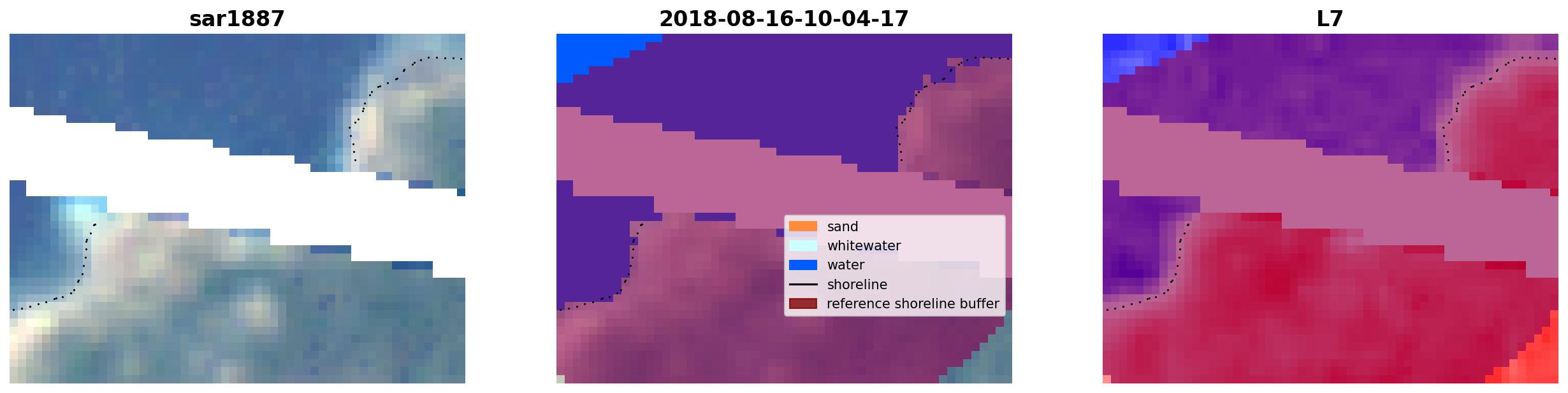 sar1887

2018-08-16-10-04-17

sand
whitewater
water
shoreline
reference shoreline buffer

L7